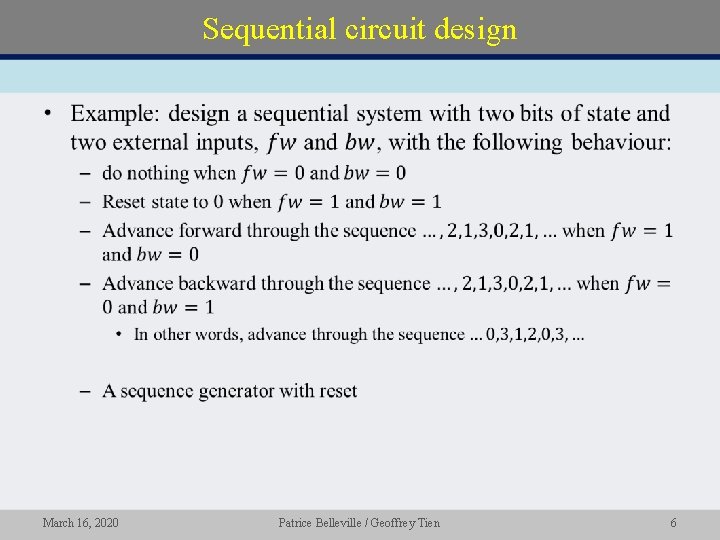 Sequential circuit design

• Example: design a sequential system with two bits of state and two external inputs, $fw$ and $bw$, with the following behaviour:

– do nothing when $fw = 0$ and $bw = 0$

– Reset state to 0 when $fw = 1$ and $bw = 1$

– Advance forward through the sequence $\ldots, 2,1,3,0,2,1, \ldots$ when $fw = 1$ and $bw = 0$

– Advance backward through the sequence $\ldots, 2,1,3,0,2,1, \ldots$ when $fw = 0$ and $bw = 1$

• In other words, advance through the sequence $\ldots 0,3,1,2,0,3, \ldots$

– A sequence generator with reset

March 16, 2020

Patrice Belleville / Geoffrey Tien

6